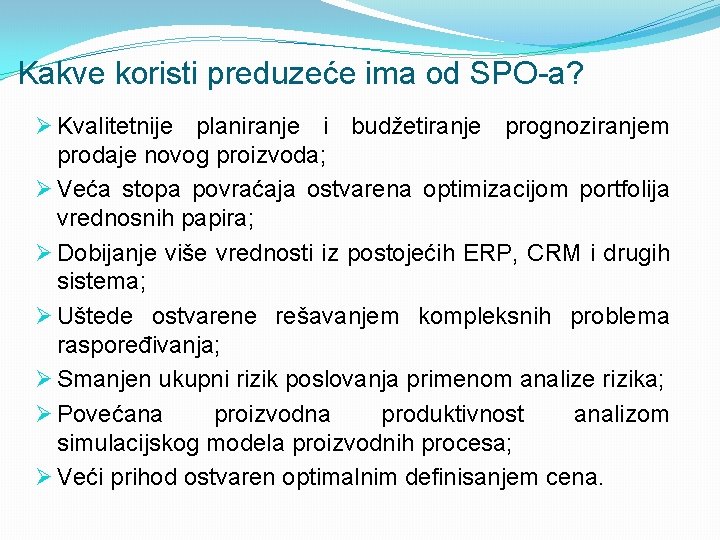 Kakve koristi preduzeće ima od SPO-a?

➢ Kvalitetnije planiranje i budžetiranje prognoziranjem prodaje novog proizvoda;

➢ Veća stopa povraćaja ostvarena optimizacijom portfolija vrednosnih papira;

➢ Dobijanje više vrednosti iz postojećih ERP, CRM i drugih sistema;

➢ Uštede ostvarene rešavanjem kompleksnih problema raspoređivanja;

➢ Smanjen ukupni rizik poslovanja primenom analize rizika;

➢ Povećana proizvodna produktivnost analizom simulacijskog modela proizvodnih procesa;

➢ Veći prihod ostvaren optimalnim definisanjem cena.